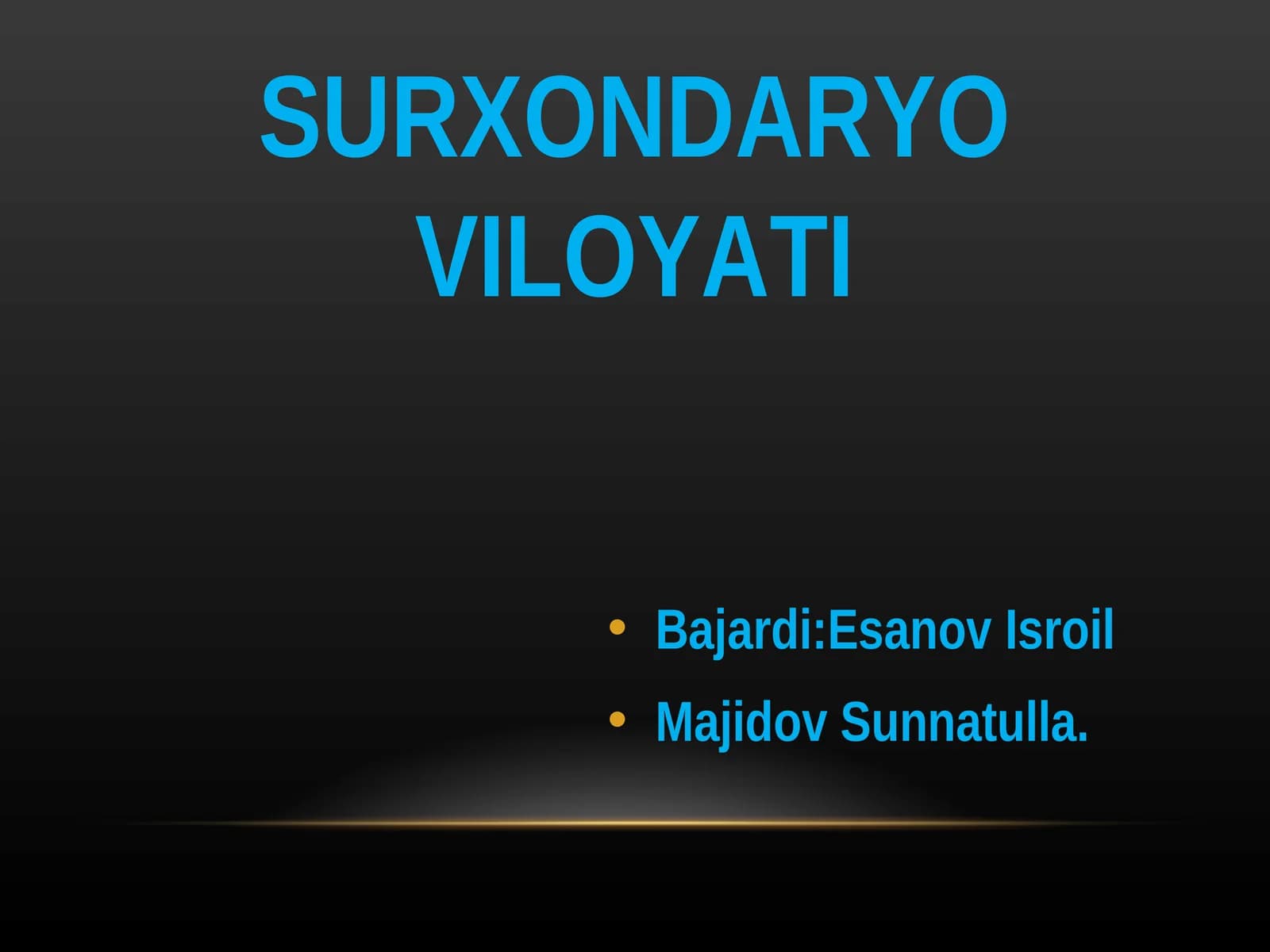 SURXONDARYO VILOYATI

• Bajardi:Esanov Isroil
• Majidov Sunnatulla.